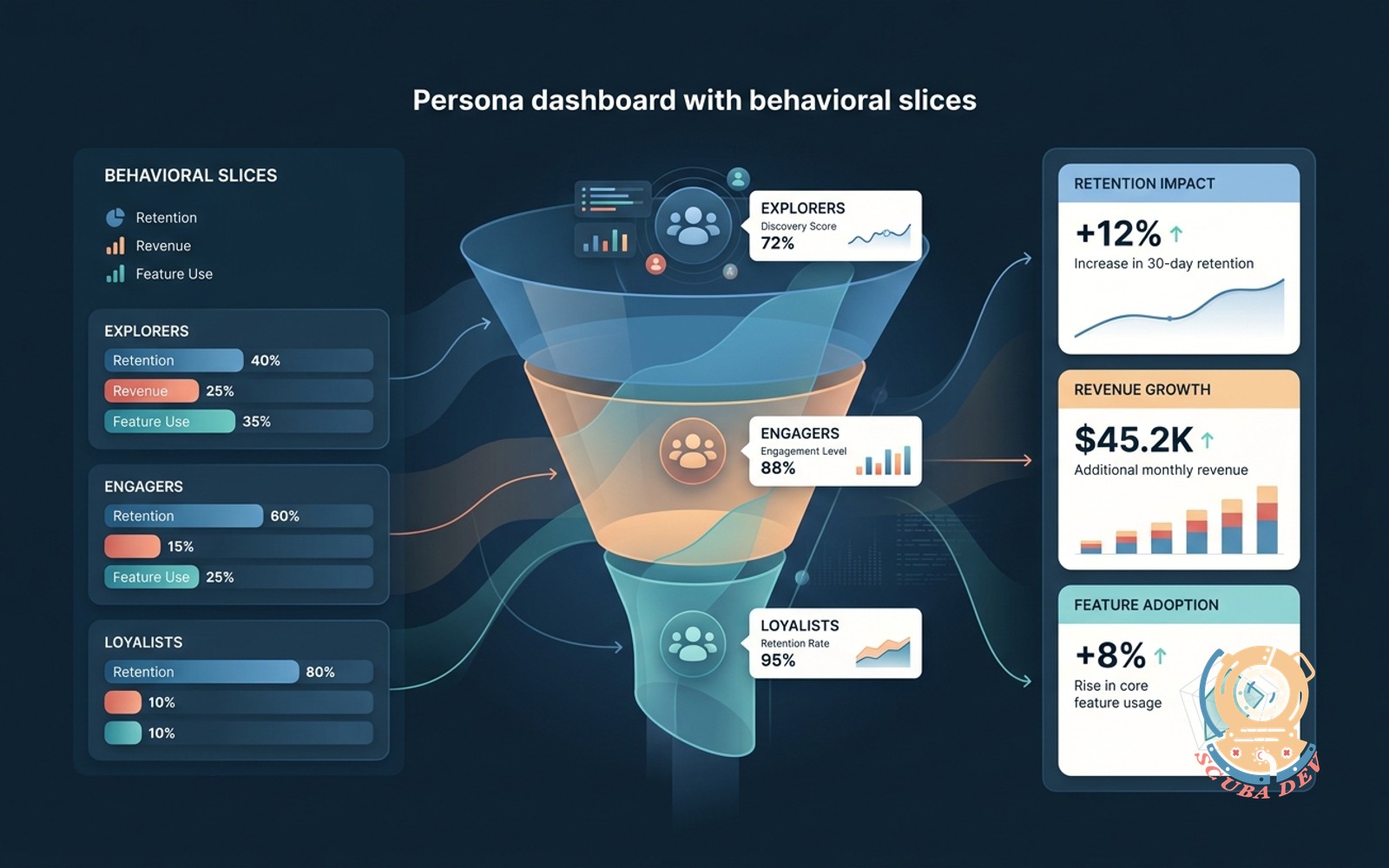 Persona dashboard with behavioral slices

BEHAVIORAL SLICES
Retention
Revenue
Feature Use

EXPLORERS
Retention 40%
Revenue 25%
Feature Use 35%

ENGAGERS
Retention 60%
15%
Feature Use 25%

LOYALISTS
Retention 80%
10%
10%

EXPLORERS
Discovery Score
72%

ENGAGERS
Engagement Level
88%

LOYALISTS
Retention Rate
95%

RETENTION IMPACT
+12%
Increase in 30-day retention

REVENUE GROWTH
$45.2K
Additional monthly revenue

FEATURE ADOPTION
+8%
Rise in core feature usage

SCUBA DEV